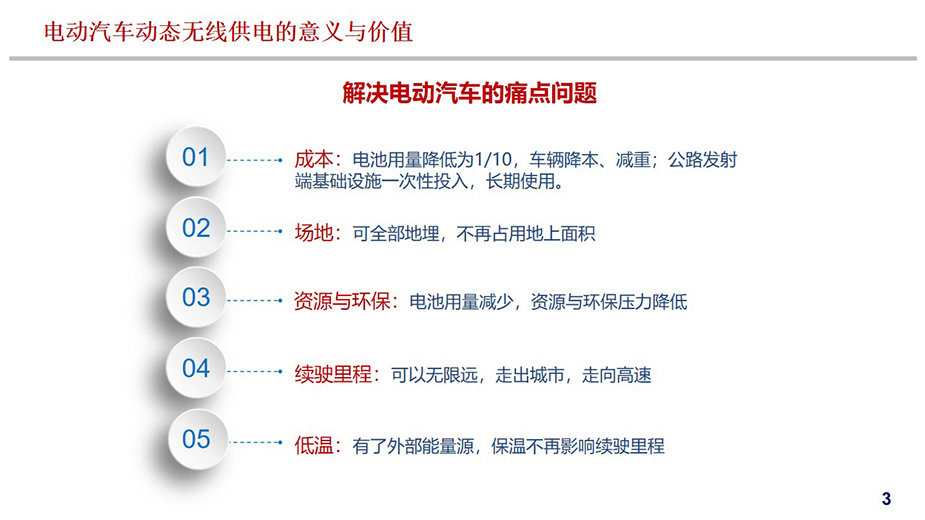 电动汽车动态无线供电的意义与价值

解决电动汽车的痛点问题

01 成本：电池用量降低为1/10，车辆降本、减重；公路发射端基础设施一次性投入，长期使用。

02 场地：可全部地埋，不再占用地上面积

03 资源与环保：电池用量减少，资源与环保压力降低

04 续驶里程：可以无限远，走出城市，走向高速

05 低温：有了外部能量源，保温不再影响续驶里程

3